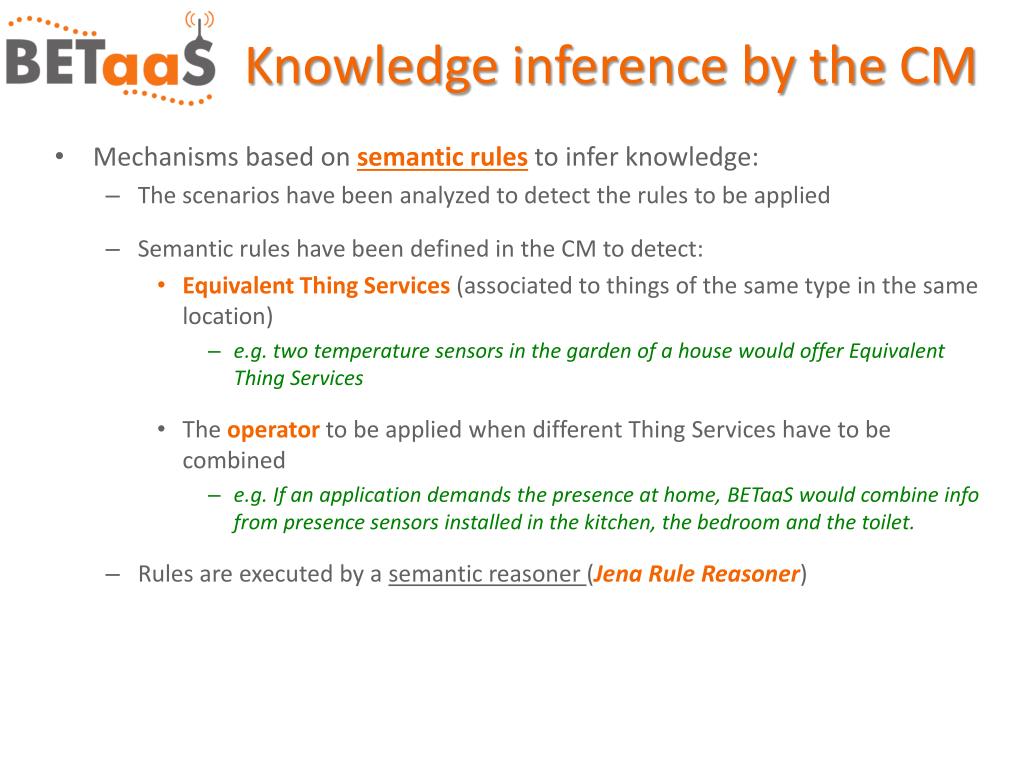 BETaaS Knowledge inference by the CM

• Mechanisms based on semantic rules to infer knowledge:
– The scenarios have been analyzed to detect the rules to be applied

– Semantic rules have been defined in the CM to detect:
• Equivalent Thing Services (associated to things of the same type in the same location)
– e.g. two temperature sensors in the garden of a house would offer Equivalent Thing Services

• The operator to be applied when different Thing Services have to be combined
– e.g. If an application demands the presence at home, BETaaS would combine info from presence sensors installed in the kitchen, the bedroom and the toilet.

– Rules are executed by a semantic reasoner (Jena Rule Reasoner)